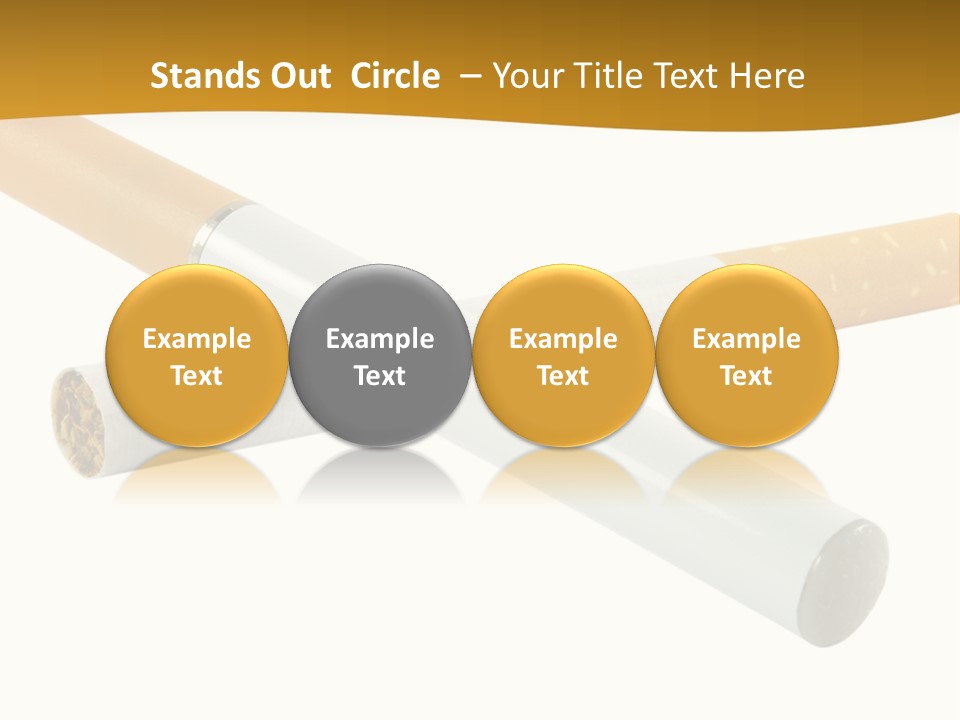 Stands Out Circle – Your Title Text Here

Example Text

Example Text

Example Text

Example Text